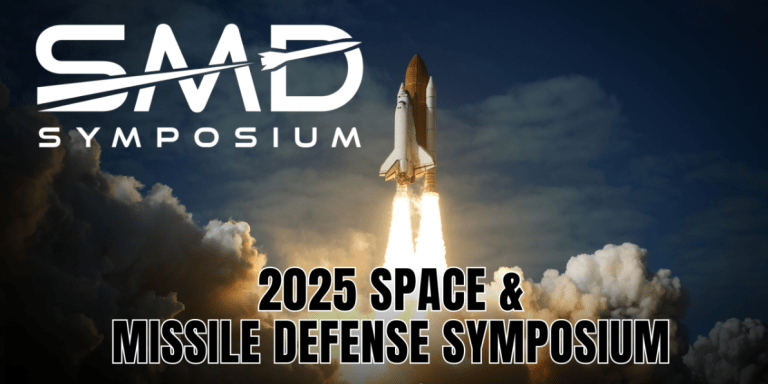 SMD
SYMPOSIUM

2025 SPACE &
MISSILE DEFENSE SYMPOSIUM